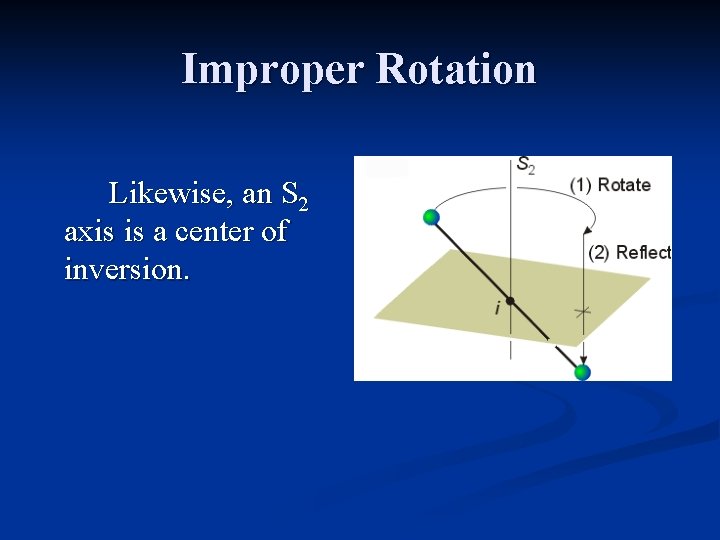 Improper Rotation

Likewise, an $S_2$ axis is a center of inversion.

$S_2$

(1) Rotate

(2) Reflect

$i$